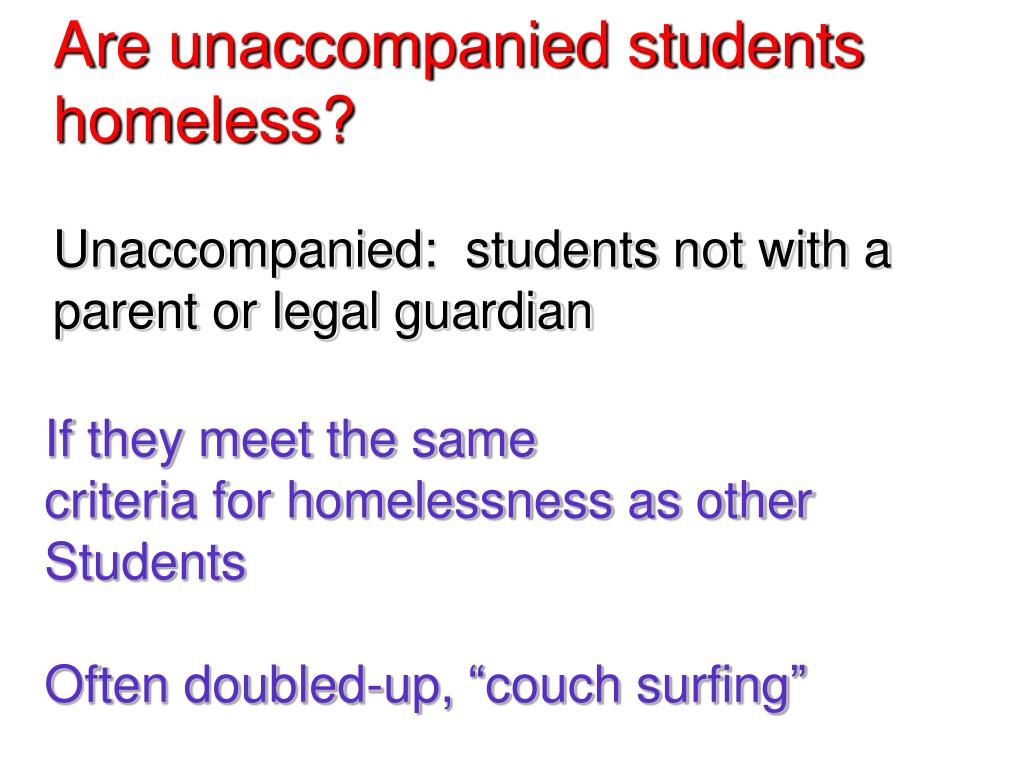 Are unaccompanied students homeless?

Unaccompanied: students not with a parent or legal guardian

If they meet the same criteria for homelessness as other Students

Often doubled-up, “couch surfing”